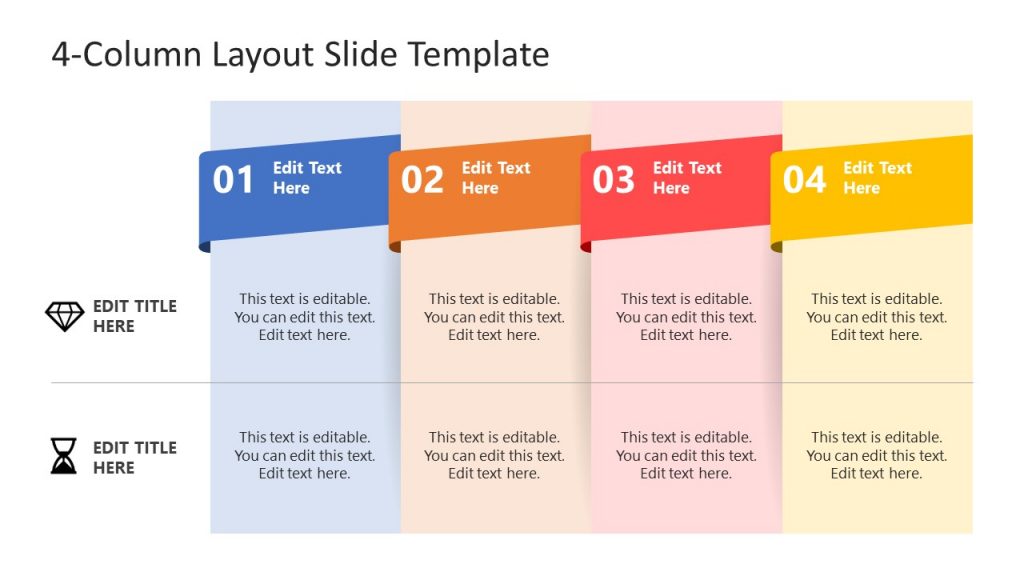 4-Column Layout Slide Template

| | 01 Edit Text Here | 02 Edit Text Here | 03 Edit Text Here | 04 Edit Text Here |
|---|---|---|---|---|
| EDIT TITLE HERE | This text is editable. You can edit this text. Edit text here. | This text is editable. You can edit this text. Edit text here. | This text is editable. You can edit this text. Edit text here. | This text is editable. You can edit this text. Edit text here. |
| EDIT TITLE HERE | This text is editable. You can edit this text. Edit text here. | This text is editable. You can edit this text. Edit text here. | This text is editable. You can edit this text. Edit text here. | This text is editable. You can edit this text. Edit text here. |